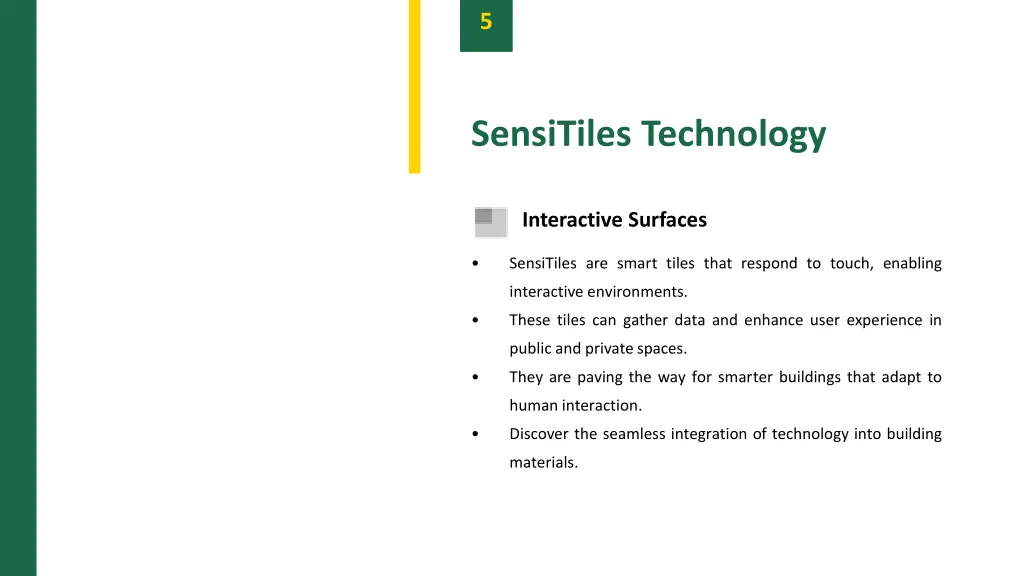 5

SensiTiles Technology

Interactive Surfaces

• SensiTiles are smart tiles that respond to touch, enabling interactive environments.
• These tiles can gather data and enhance user experience in public and private spaces.
• They are paving the way for smarter buildings that adapt to human interaction.
• Discover the seamless integration of technology into building materials.